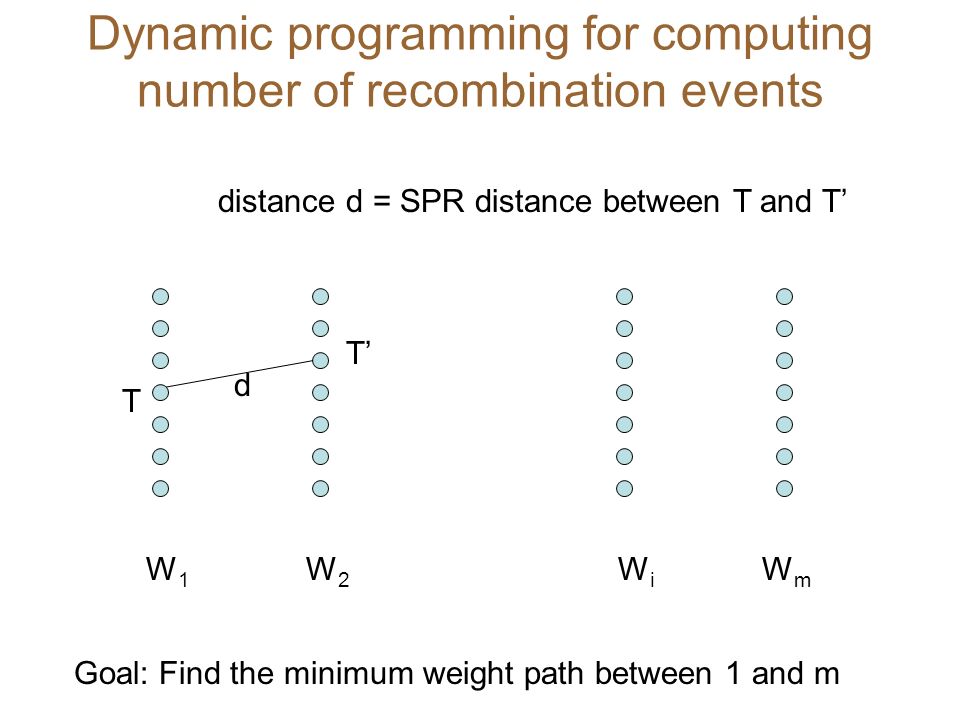 Dynamic programming for computing number of recombination events

distance d = SPR distance between T and T’

T’

d

T

$W_1$ $W_2$ $W_i$ $W_m$

Goal: Find the minimum weight path between 1 and m